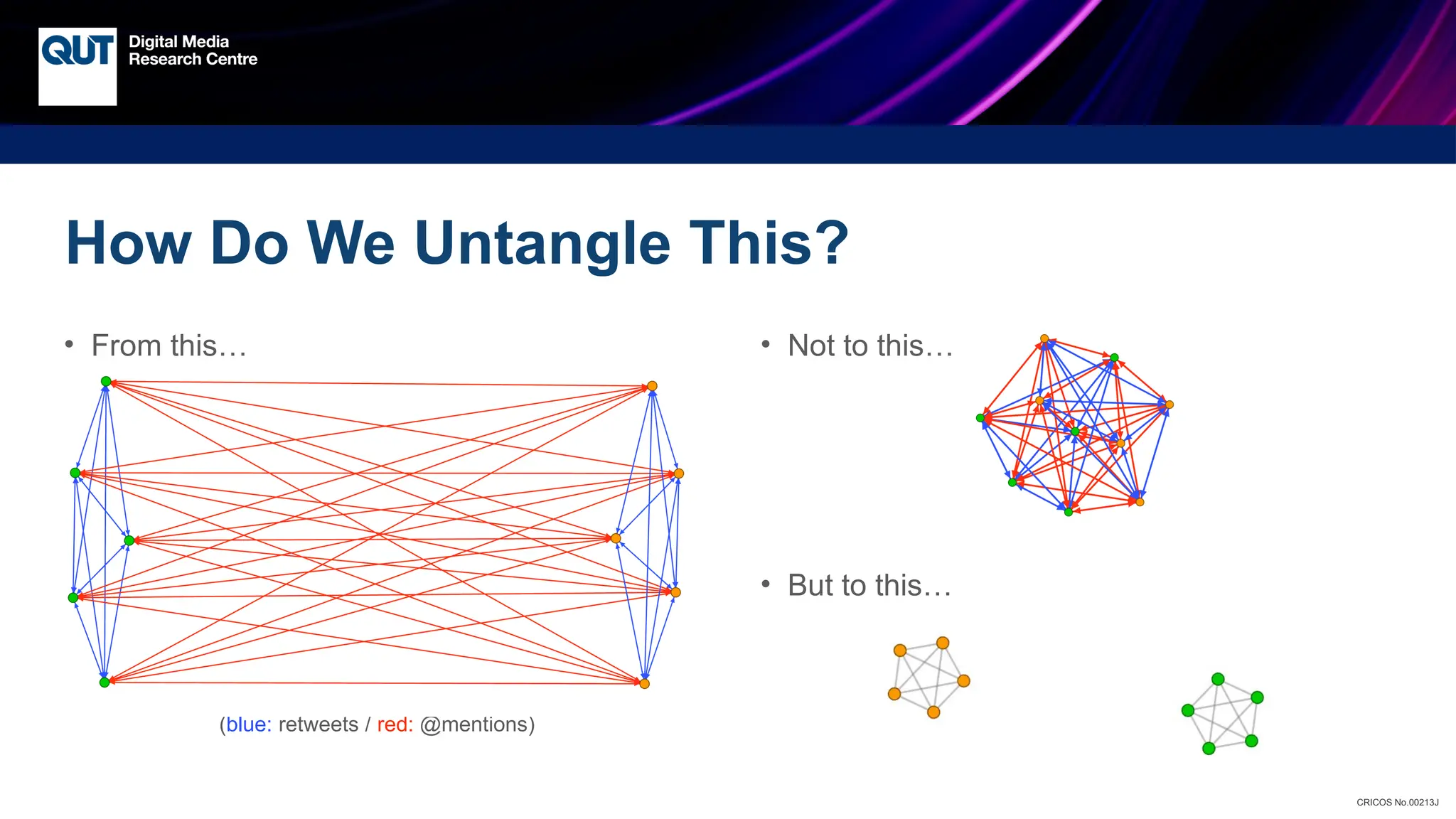 QUT Digital Media Research Centre

How Do We Untangle This?

• From this…

(blue: retweets / red: @mentions)

• Not to this…

• But to this…

CRICOS No.00213J